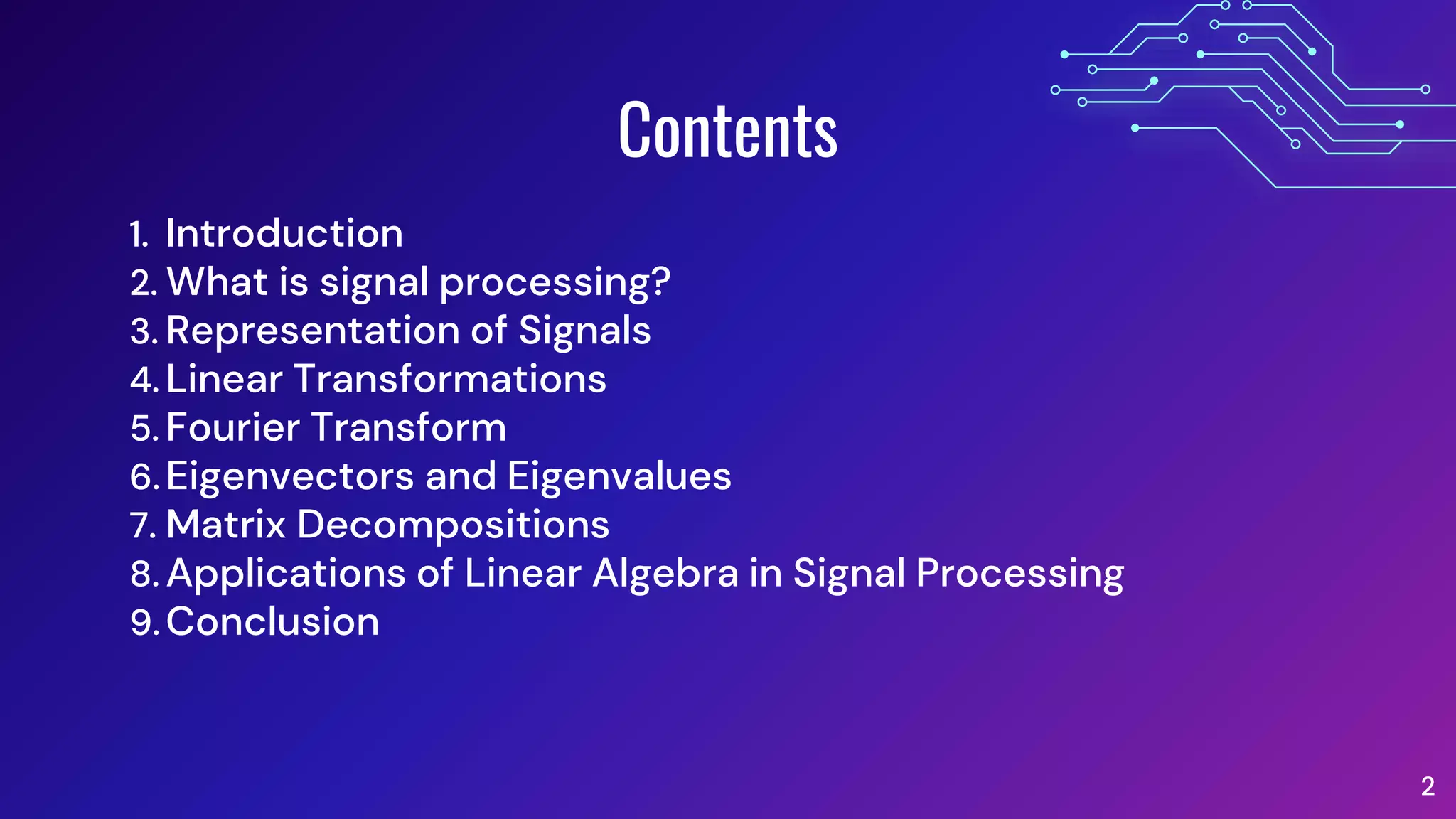 Contents

1. Introduction
2. What is signal processing?
3. Representation of Signals
4. Linear Transformations
5. Fourier Transform
6. Eigenvectors and Eigenvalues
7. Matrix Decompositions
8. Applications of Linear Algebra in Signal Processing
9. Conclusion

2